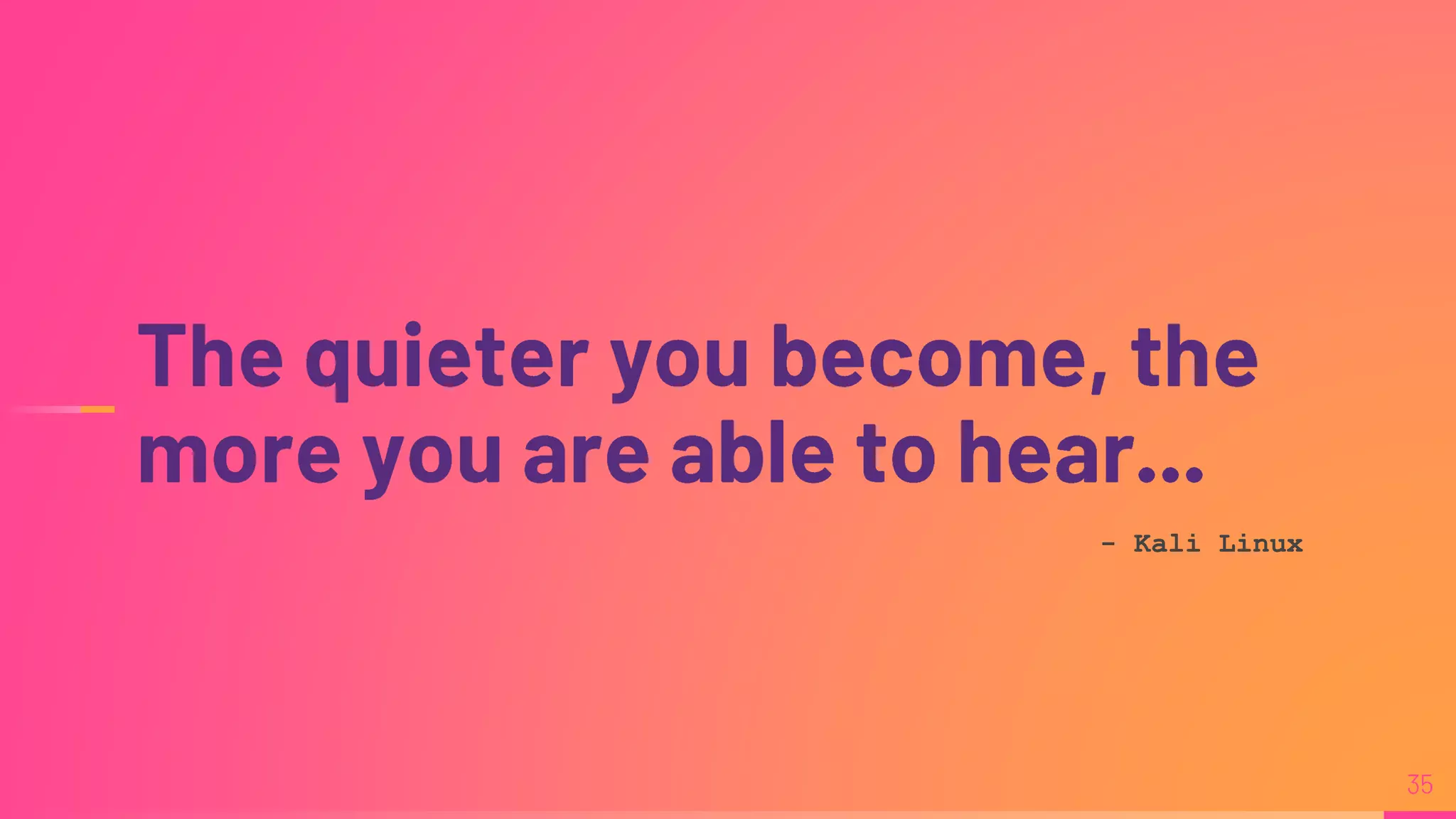 The quieter you become, the more you are able to hear...

- Kali Linux

35